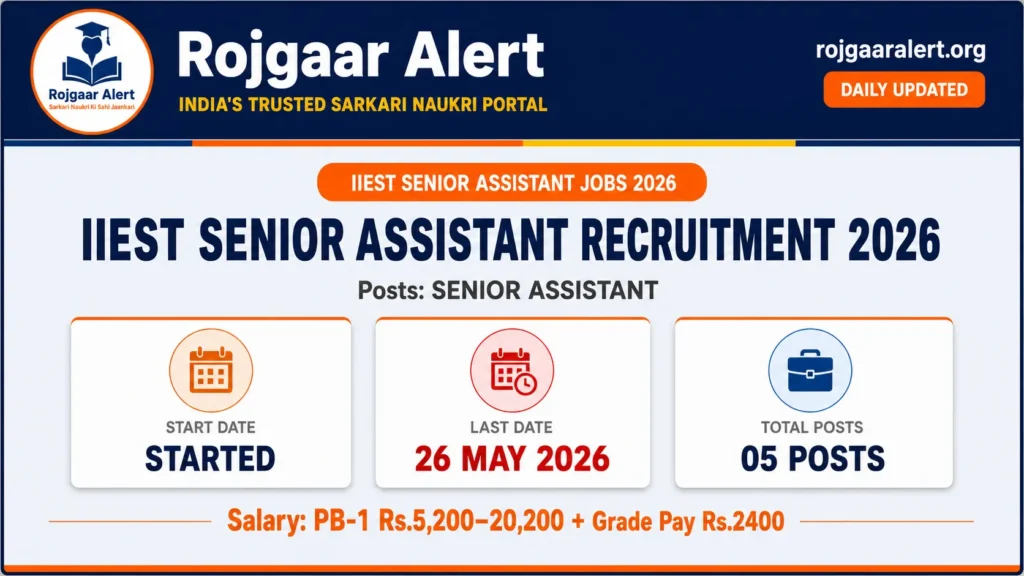 Rojgaar Alert
Sarkari Naukri Ki Sahi Jaankari

Rojgaar Alert
INDIA'S TRUSTED SARKARI NAUKRI PORTAL

rojgaaralert.org
DAILY UPDATED

IIEST SENIOR ASSISTANT JOBS 2026

IIEST SENIOR ASSISTANT RECRUITMENT 2026

Posts: SENIOR ASSISTANT

START DATE
STARTED

LAST DATE
26 MAY 2026

TOTAL POSTS
05 POSTS

Salary: PB-1 Rs.5,200–20,200 + Grade Pay Rs.2400